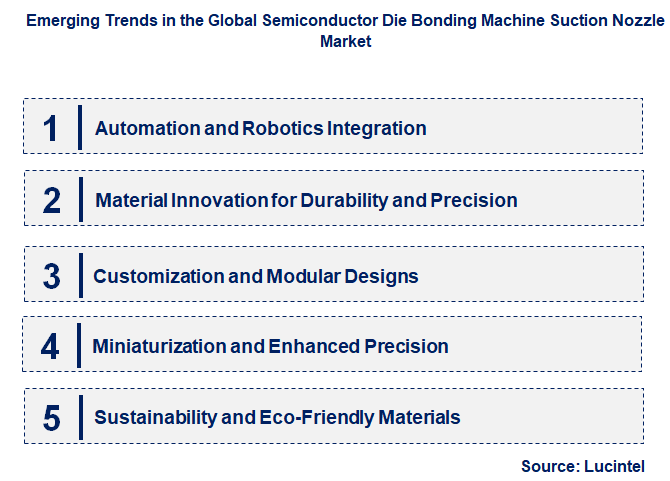 Emerging Trends in the Global Semiconductor Die Bonding Machine Suction Nozzle Market

1 Automation and Robotics Integration

2 Material Innovation for Durability and Precision

3 Customization and Modular Designs

4 Miniaturization and Enhanced Precision

5 Sustainability and Eco-Friendly Materials

Source: Lucintel